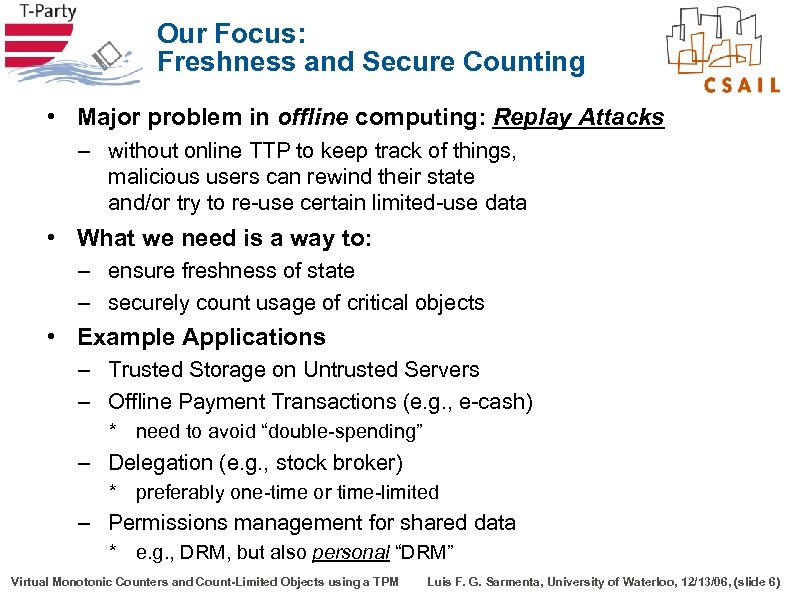 T-Party

Our Focus:
Freshness and Secure Counting

CSAIL

• Major problem in offline computing: Replay Attacks
– without online TTP to keep track of things, malicious users can rewind their state and/or try to re-use certain limited-use data

• What we need is a way to:
– ensure freshness of state
– securely count usage of critical objects

• Example Applications
– Trusted Storage on Untrusted Servers
– Offline Payment Transactions (e.g., e-cash)
* need to avoid “double-spending”
– Delegation (e.g., stock broker)
* preferably one-time or time-limited
– Permissions management for shared data
* e.g., DRM, but also personal “DRM”

Virtual Monotonic Counters and Count-Limited Objects using a TPM     Luis F. G. Sarmenta, University of Waterloo, 12/13/06, (slide 6)